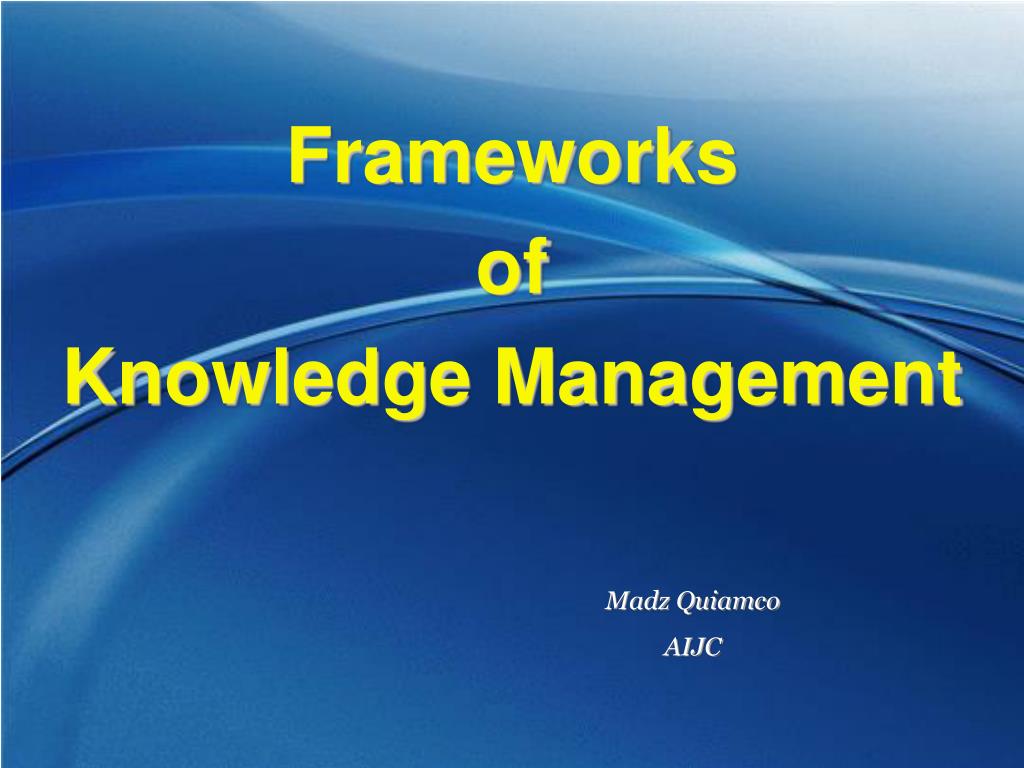 Frameworks
of
Knowledge Management

Madz Quiamco
AIJC